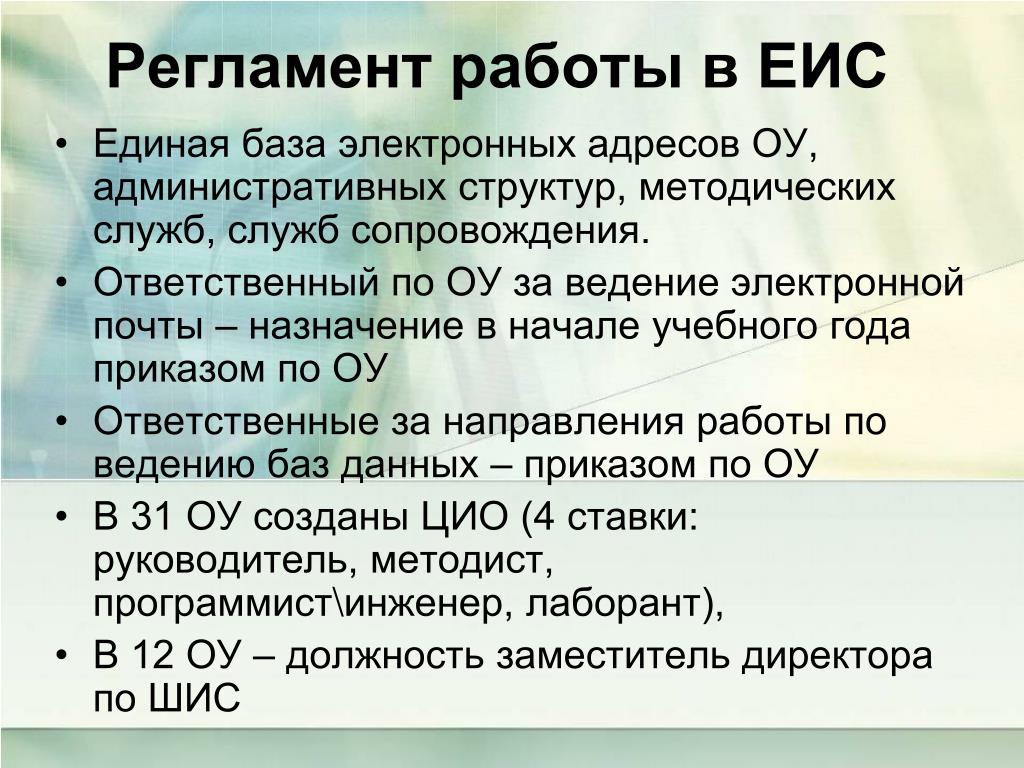 Регламент работы в ЕИС

• Единая база электронных адресов ОУ, административных структур, методических служб, служб сопровождения.
• Ответственный по ОУ за ведение электронной почты – назначение в начале учебного года приказом по ОУ
• Ответственные за направления работы по ведению баз данных – приказом по ОУ
• В 31 ОУ созданы ЦИО (4 ставки: руководитель, методист, программист\инженер, лаборант),
• В 12 ОУ – должность заместитель директора по ШИС